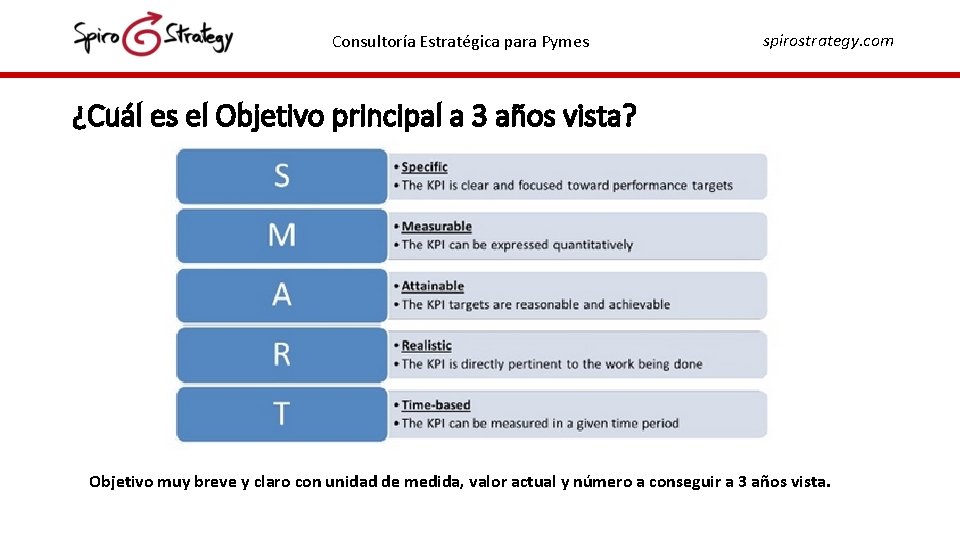 Spiro Strategy

Consultoría Estratégica para Pymes

spirostrategy.com

¿Cuál es el Objetivo principal a 3 años vista?

S
• Specific
• The KPI is clear and focused toward performance targets

M
• Measurable
• The KPI can be expressed quantitatively

A
• Attainable
• The KPI targets are reasonable and achievable

R
• Realistic
• The KPI is directly pertinent to the work being done

T
• Time-based
• The KPI can be measured in a given time period

Objetivo muy breve y claro con unidad de medida, valor actual y número a conseguir a 3 años vista.